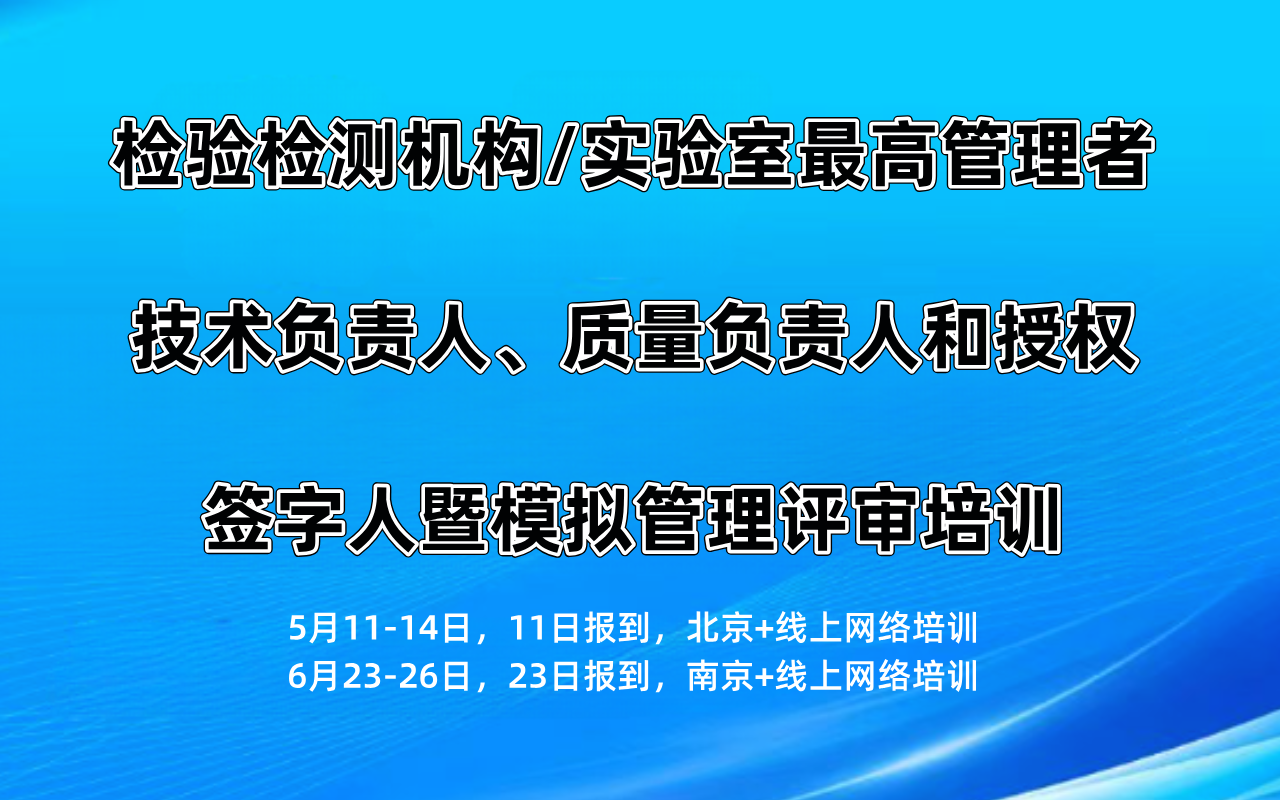 检验检测机构/实验室最高管理者

技术负责人、质量负责人和授权

签字人暨模拟管理评审培训

5月11-14日，11日报到，北京+线上网络培训
6月23-26日，23日报到，南京+线上网络培训